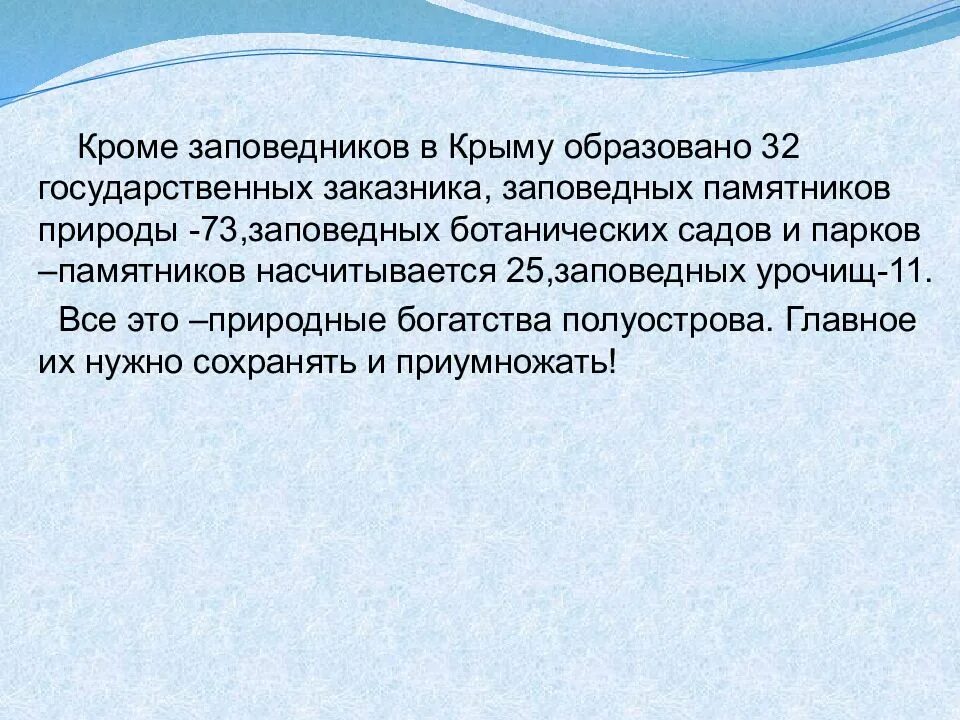 Кроме заповедников в Крыму образовано 32 государственных заказника, заповедных памятников природы -73,заповедных ботанических садов и парков –памятников насчитывается 25,заповедных урочищ-11.

Все это –природные богатства полуострова. Главное их нужно сохранять и приумножать!